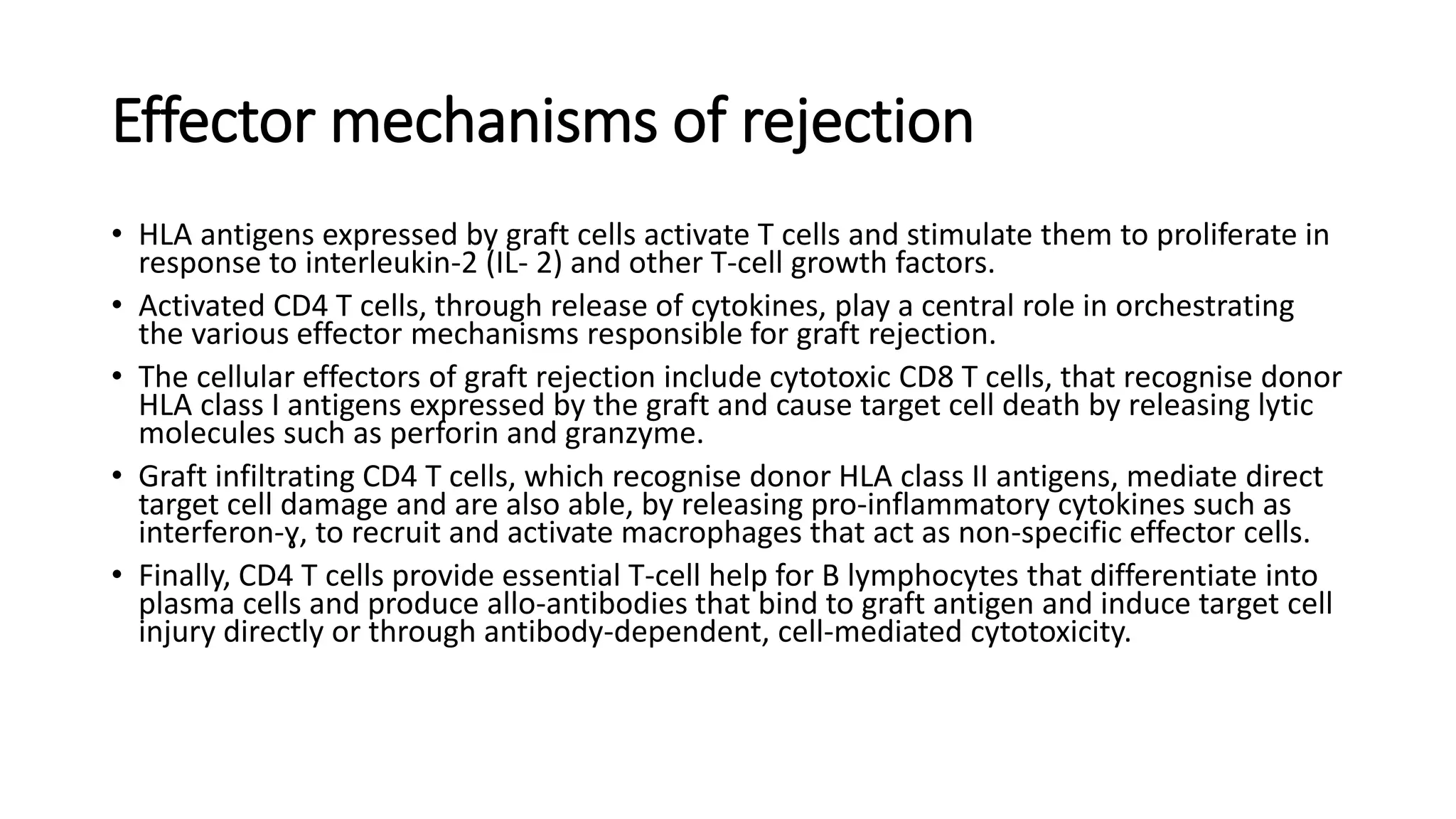 Effector mechanisms of rejection

• HLA antigens expressed by graft cells activate T cells and stimulate them to proliferate in response to interleukin-2 (IL- 2) and other T-cell growth factors.

• Activated CD4 T cells, through release of cytokines, play a central role in orchestrating the various effector mechanisms responsible for graft rejection.

• The cellular effectors of graft rejection include cytotoxic CD8 T cells, that recognise donor HLA class I antigens expressed by the graft and cause target cell death by releasing lytic molecules such as perforin and granzyme.

• Graft infiltrating CD4 T cells, which recognise donor HLA class II antigens, mediate direct target cell damage and are also able, by releasing pro-inflammatory cytokines such as interferon-ɣ, to recruit and activate macrophages that act as non-specific effector cells.

• Finally, CD4 T cells provide essential T-cell help for B lymphocytes that differentiate into plasma cells and produce allo-antibodies that bind to graft antigen and induce target cell injury directly or through antibody-dependent, cell-mediated cytotoxicity.